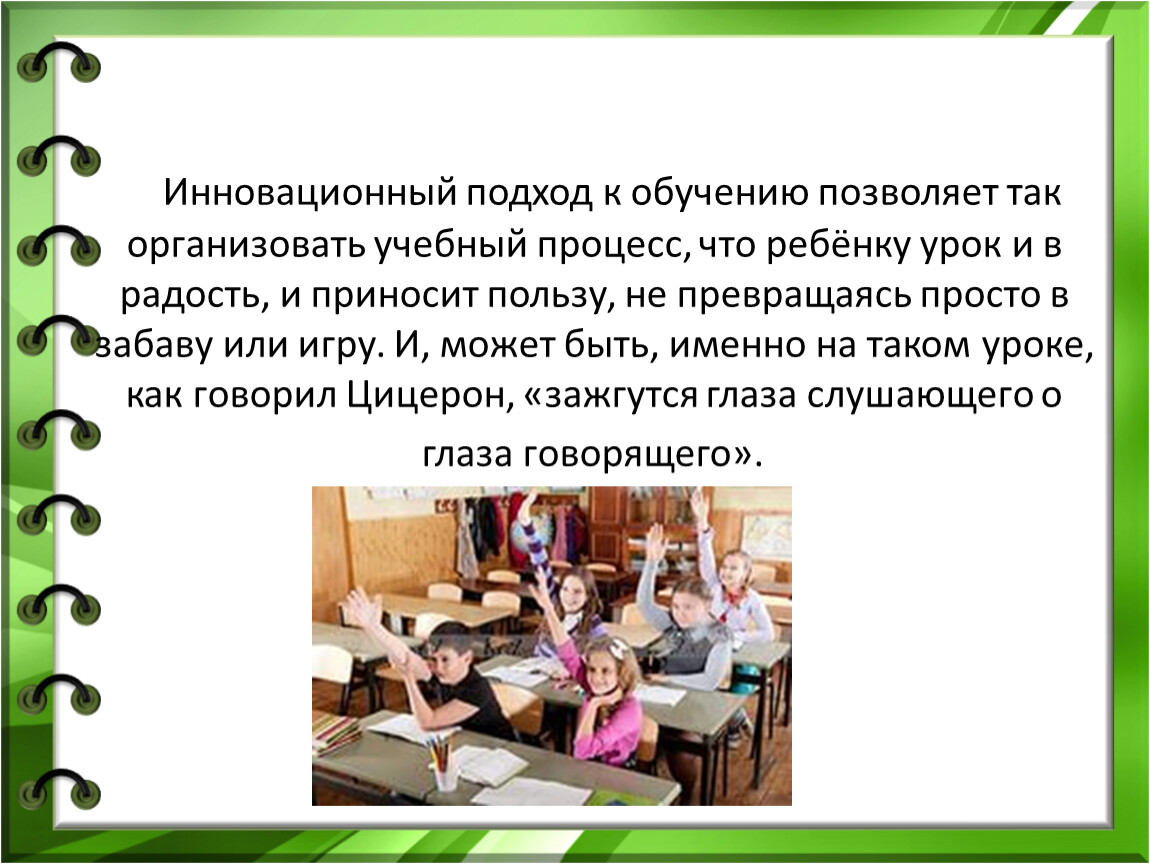 Инновационный подход к обучению позволяет так организовать учебный процесс, что ребёнку урок и в радость, и приносит пользу, не превращаясь просто в забаву или игру. И, может быть, именно на таком уроке, как говорил Цицерон, «зажгутся глаза слушающего о глаза говорящего».